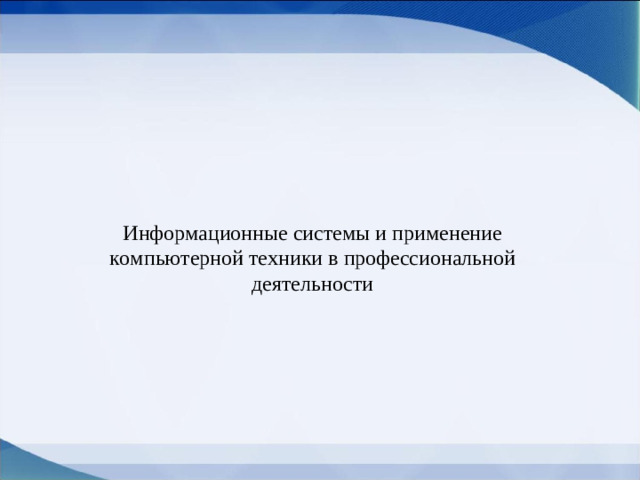 Информационные системы и применение компьютерной техники в профессиональной деятельности